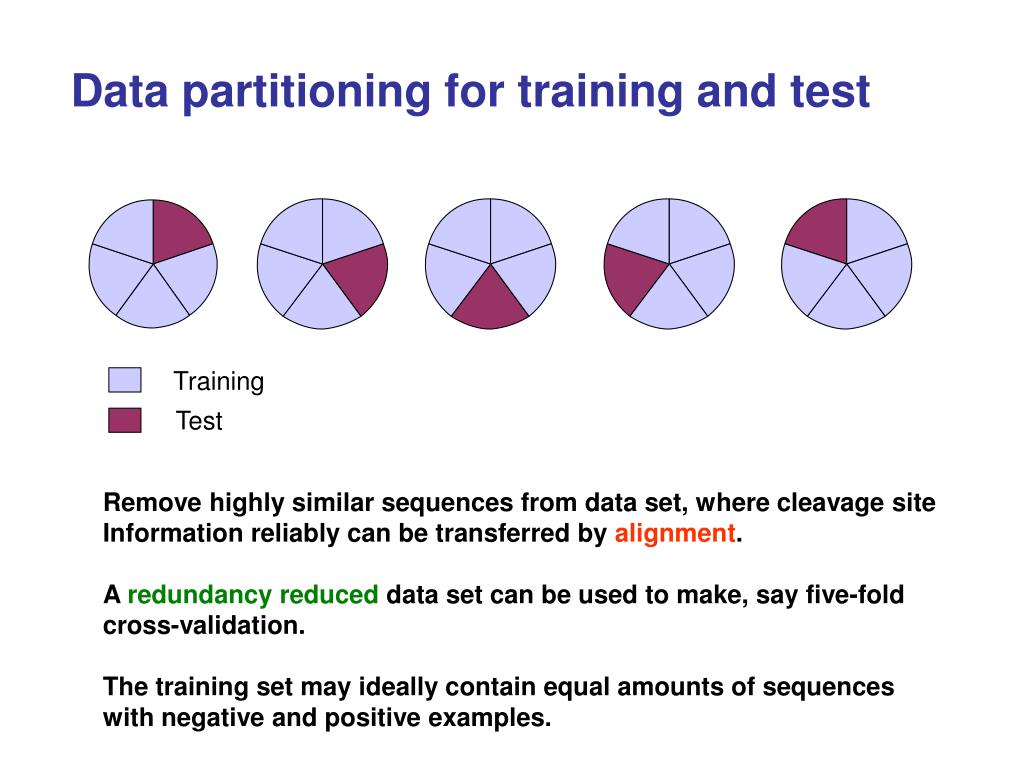 Data partitioning for training and test

Training
Test

Remove highly similar sequences from data set, where cleavage site Information reliably can be transferred by alignment.

A redundancy reduced data set can be used to make, say five-fold cross-validation.

The training set may ideally contain equal amounts of sequences with negative and positive examples.